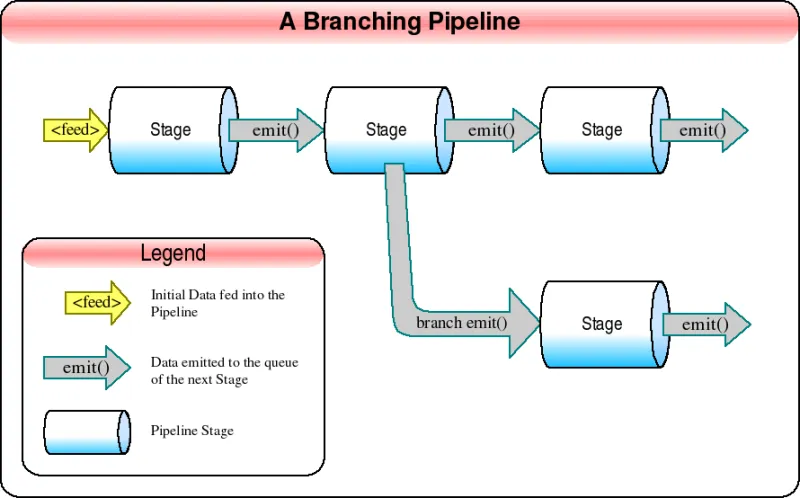 A Branching Pipeline

<feed>

Stage

emit()

Stage

emit()

Stage

emit()

branch emit()

Stage

emit()

Legend

<feed>

Initial Data fed into the Pipeline

emit()

Data emitted to the queue of the next Stage

Pipeline Stage